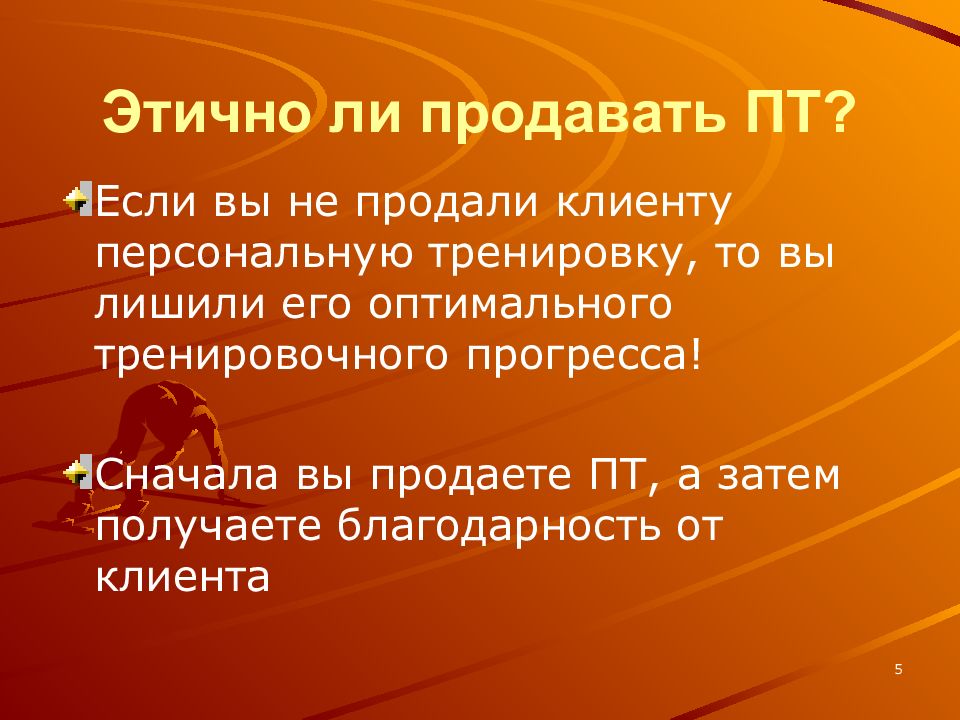 Этично ли продавать ПТ?

Если вы не продали клиенту персональную тренировку, то вы лишили его оптимального тренировочного прогресса!

Сначала вы продаете ПТ, а затем получаете благодарность от клиента

5